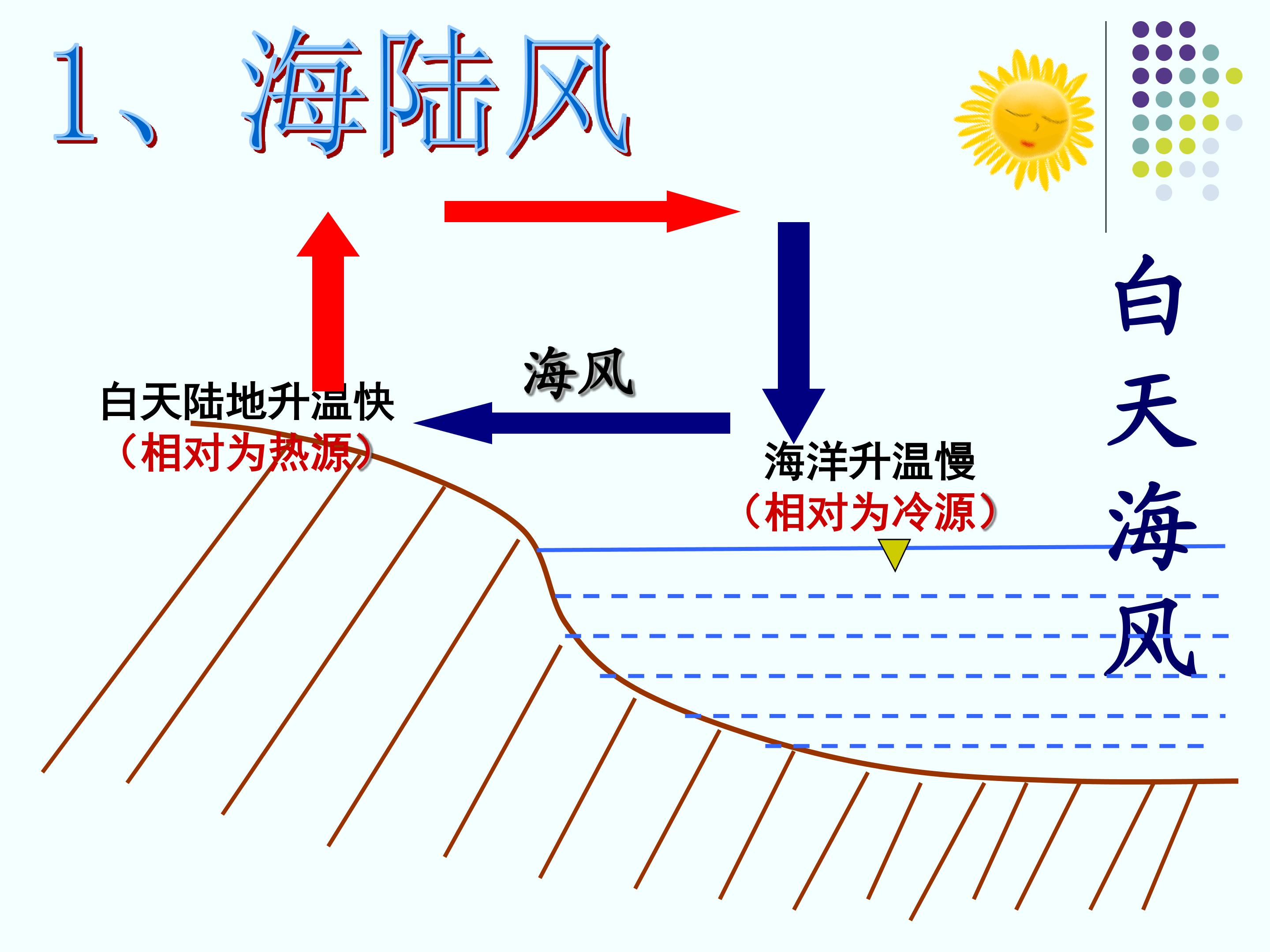 1、海陆风

白天海风

海风

白天陆地升温快
（相对为热源）

海洋升温慢
（相对为冷源）